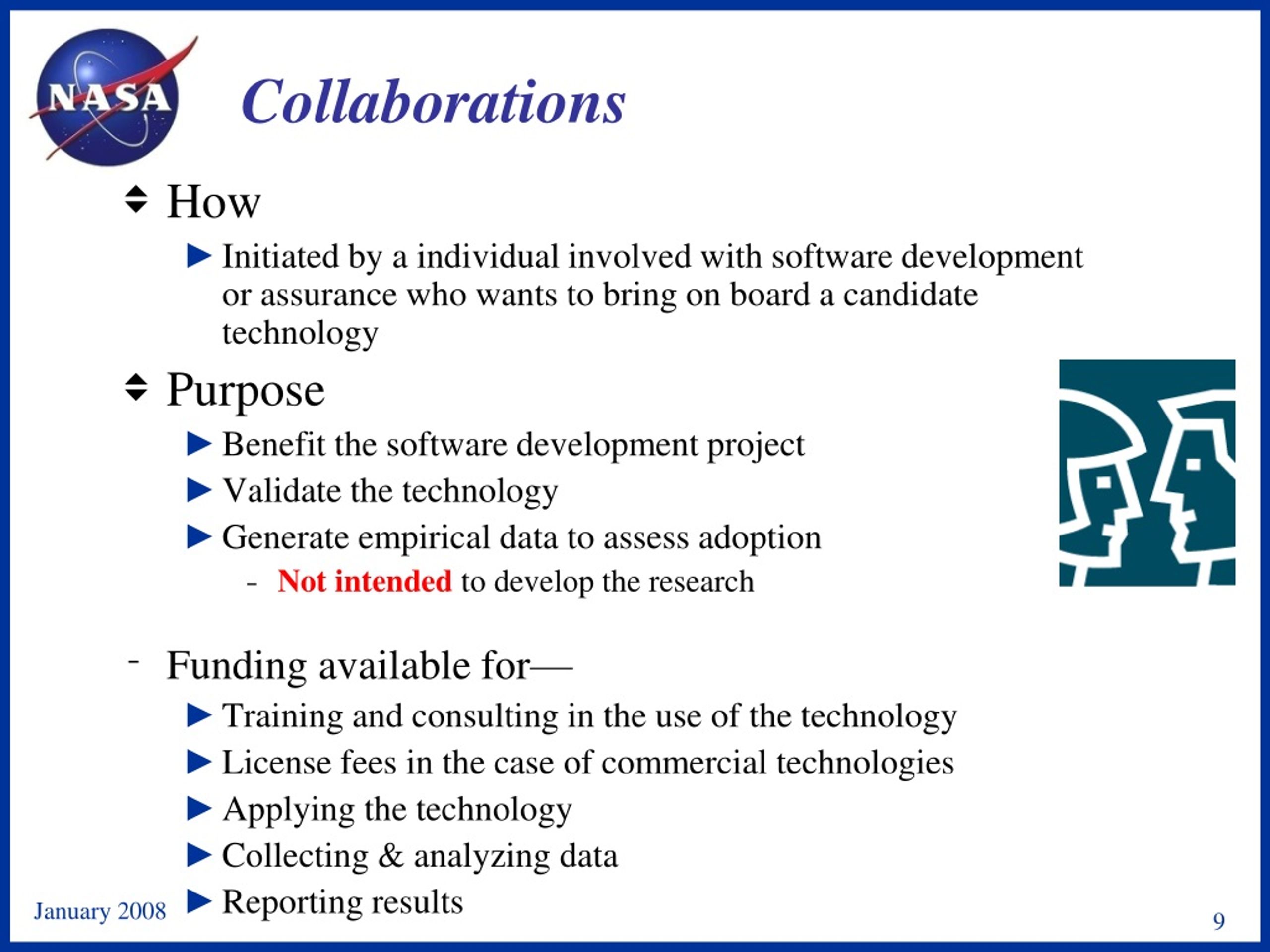 NASA

Collaborations

How

Initiated by a individual involved with software development or assurance who wants to bring on board a candidate technology

Purpose

Benefit the software development project

Validate the technology

Generate empirical data to assess adoption

- Not intended to develop the research

- Funding available for—

Training and consulting in the use of the technology

License fees in the case of commercial technologies

Applying the technology

Collecting & analyzing data

Reporting results

January 2008

9